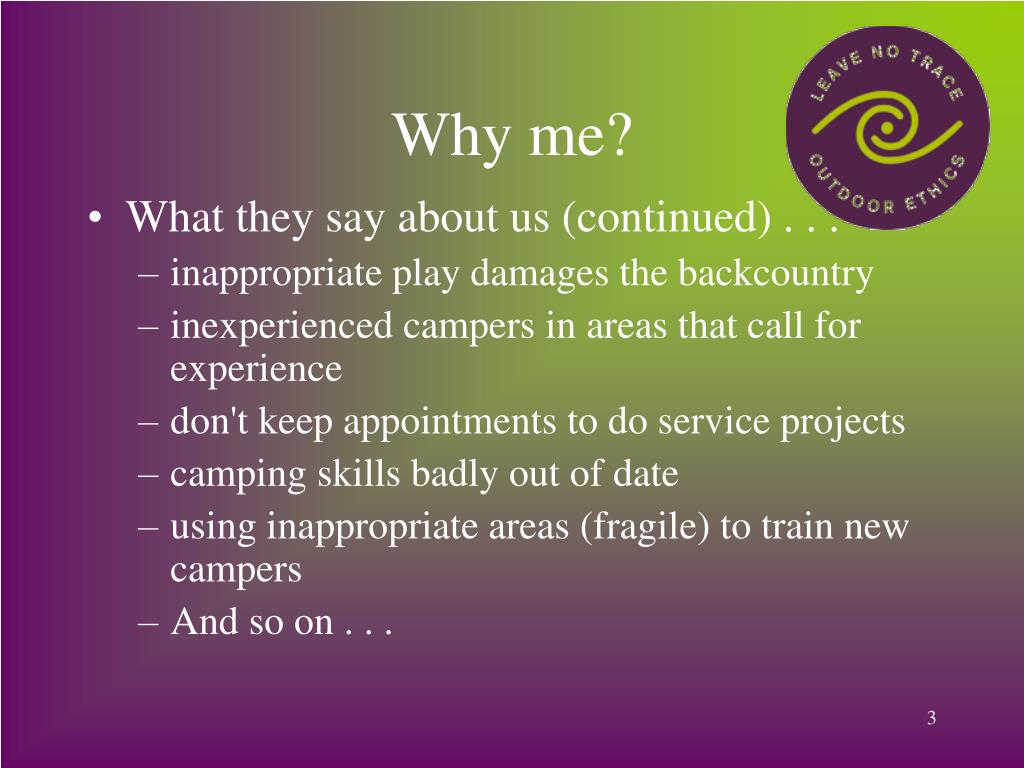 LEAVE NO TRACE
OUTDOOR ETHICS

Why me?

• What they say about us (continued) . . .
– inappropriate play damages the backcountry
– inexperienced campers in areas that call for experience
– don't keep appointments to do service projects
– camping skills badly out of date
– using inappropriate areas (fragile) to train new campers
– And so on . . .

3